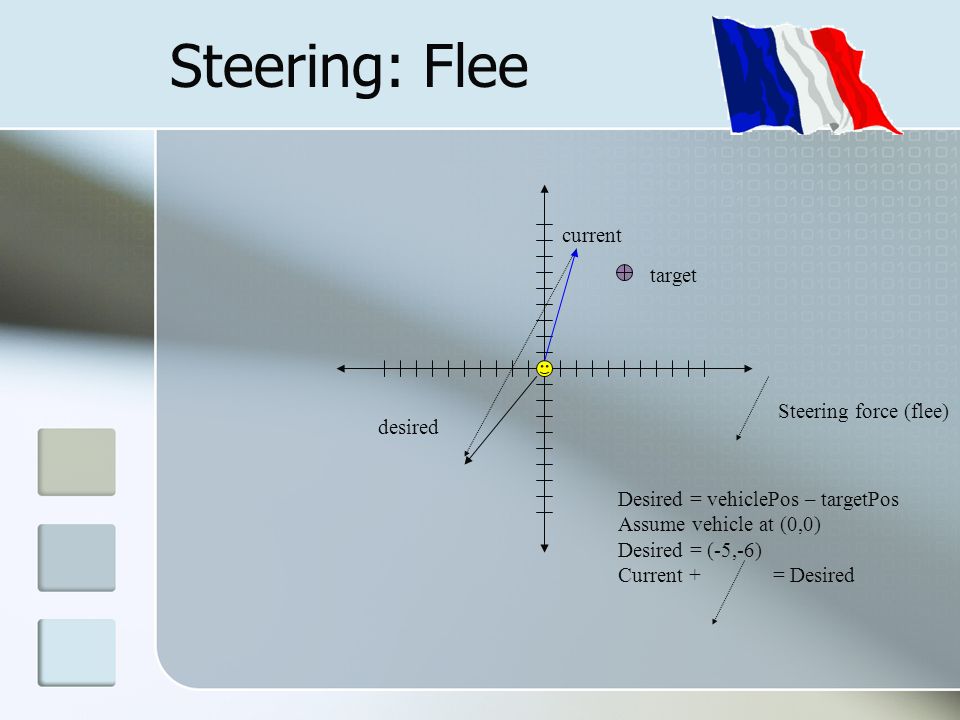 Steering: Flee

current

target

desired

Steering force (flee)

Desired = vehiclePos – targetPos
Assume vehicle at (0,0)
Desired = (-5,-6)
Current + = Desired